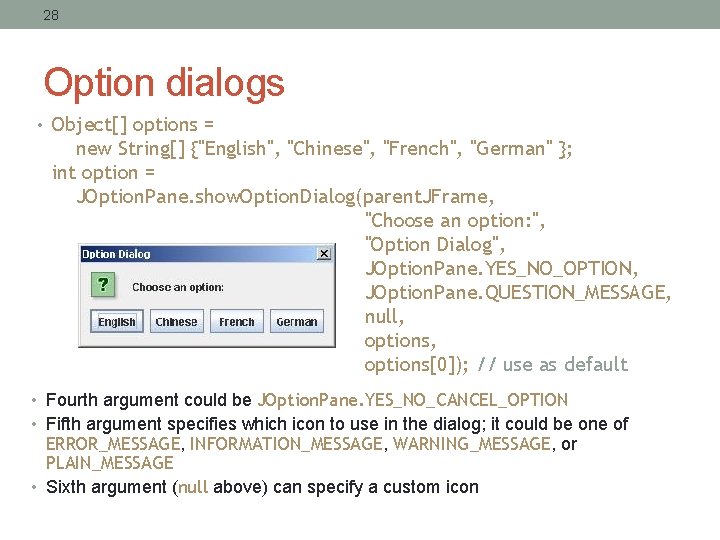 28

Option dialogs

• Object[] options =
new String[] {"English", "Chinese", "French", "German" };
int option =
JOptionPane.showOptionDialog(parentJFrame,
"Choose an option:",
"Option Dialog",
JOptionPane.YES_NO_OPTION,
JOptionPane.QUESTION_MESSAGE,
null,
options,
options[0]); // use as default

Option Dialog
?
Choose an option:
English Chinese French German

• Fourth argument could be JOptionPane.YES_NO_CANCEL_OPTION
• Fifth argument specifies which icon to use in the dialog; it could be one of ERROR_MESSAGE, INFORMATION_MESSAGE, WARNING_MESSAGE, or PLAIN_MESSAGE
• Sixth argument (null above) can specify a custom icon